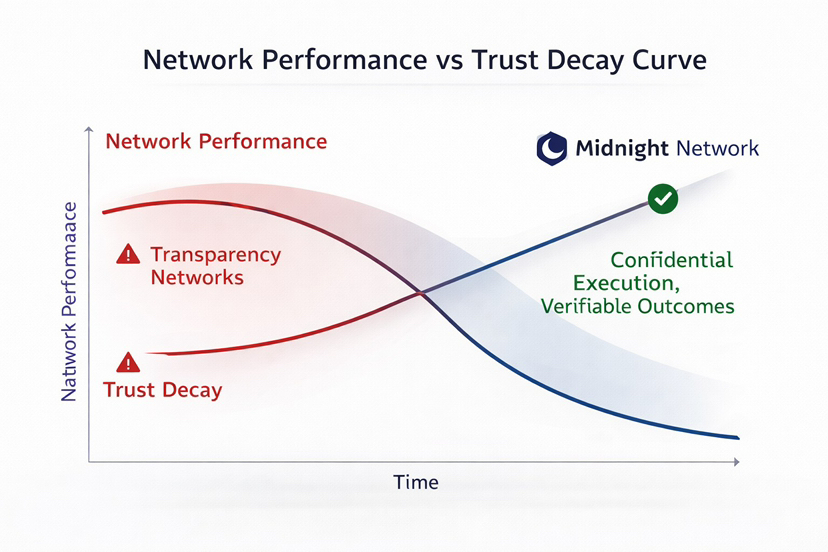 Network Performance vs Trust Decay Curve

Network Performance

Midnight Network

Natwork Performaace

Transparency Networks

Confidential Execution, Verifiable Outcomes

Trust Decay

Time